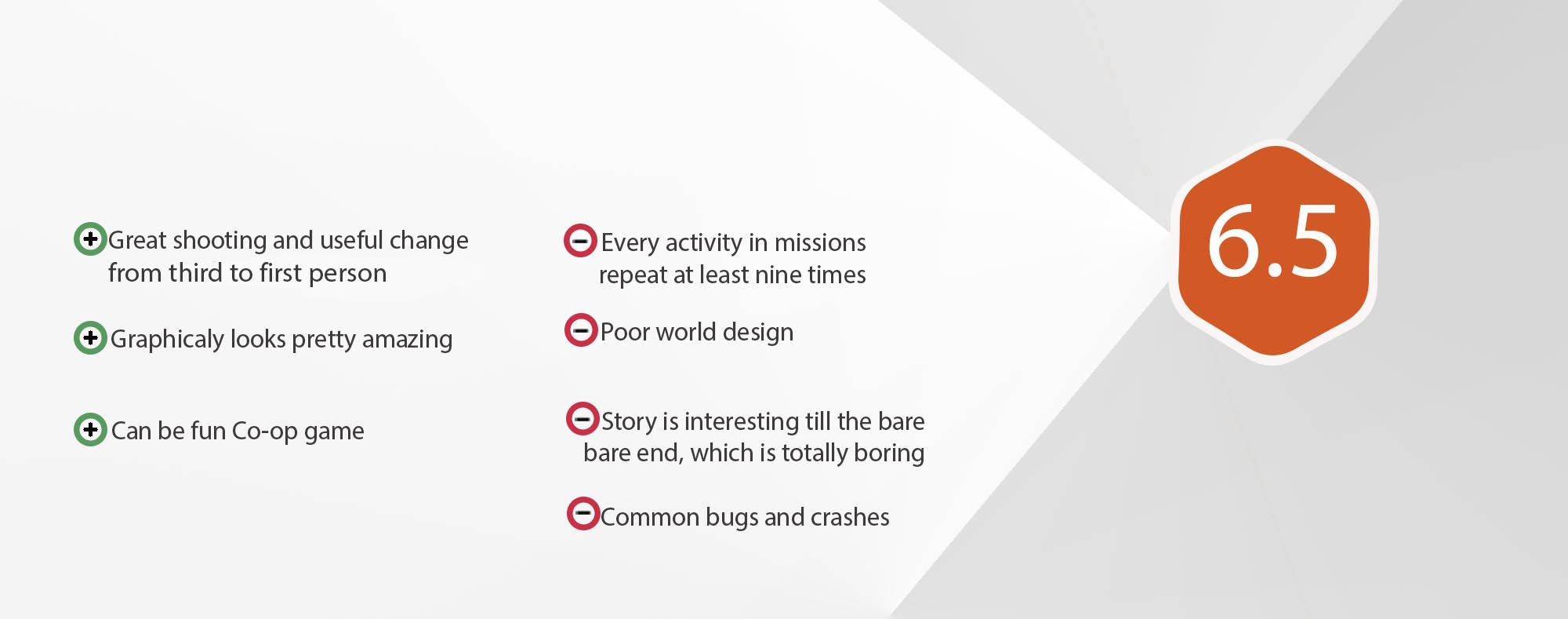 Great shooting and useful change from third to first person

Graphicaly looks pretty amazing

Can be fun Co-op game

Every activity in missions repeat at least nine times

Poor world design

Story is interesting till the bare bare end, which is totally boring

Common bugs and crashes

6.5